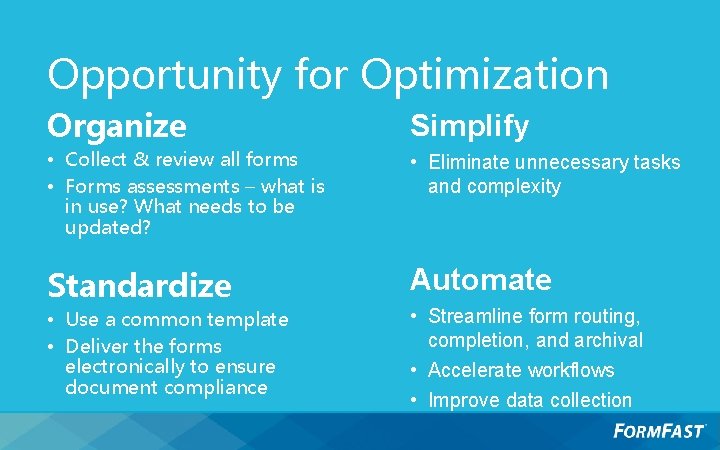 Opportunity for Optimization

Organize

• Collect & review all forms
• Forms assessments – what is in use? What needs to be updated?

Standardize

• Use a common template
• Deliver the forms electronically to ensure document compliance

Simplify

• Eliminate unnecessary tasks and complexity

Automate

• Streamline form routing, completion, and archival
• Accelerate workflows
• Improve data collection

FORMFAST